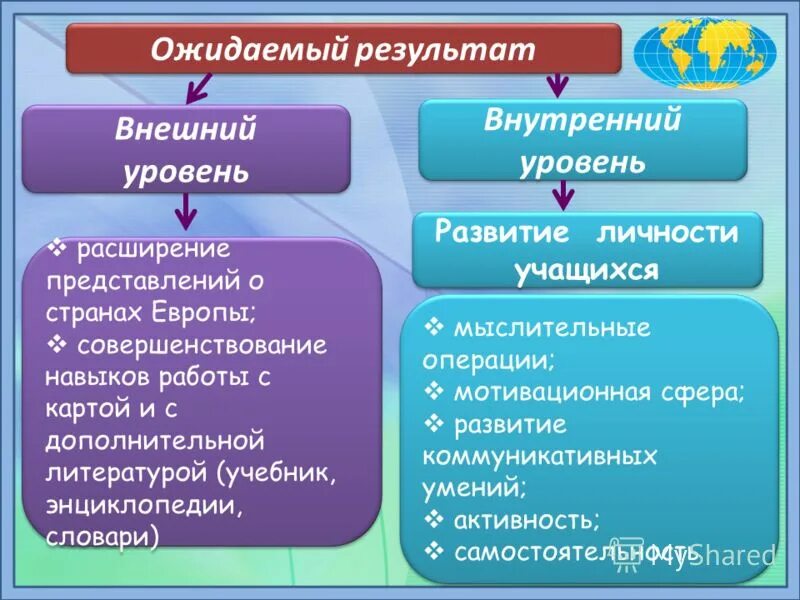 Ожидаемый результат

Внешний уровень

❖ расширение представлений о странах Европы;
❖ совершенствование навыков работы с картой и с дополнительной литературой (учебник, энциклопедии, словари)

Внутренний уровень

Развитие личности учащихся

❖ мыслительные операции;
❖ мотивационная сфера;
❖ развитие коммуникативных умений;
❖ активность;
❖ самостоятельность

MyShared